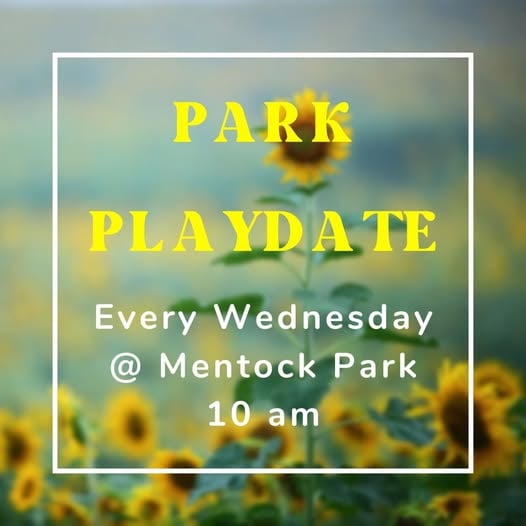 PARK PLAYDATE

Every Wednesday
@ Mentock Park
10 am